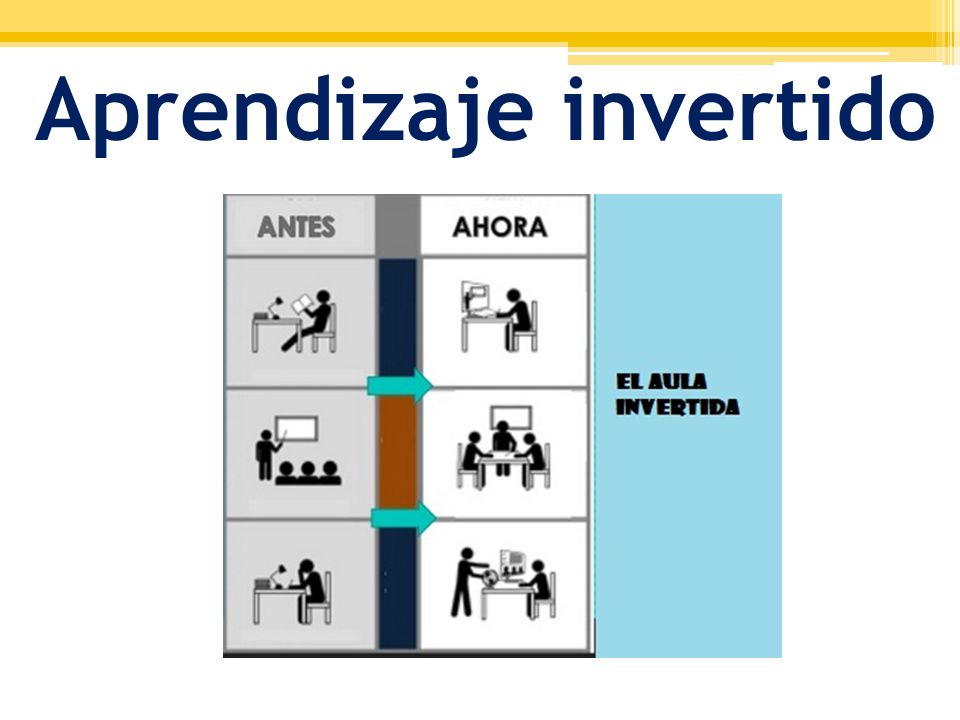 Aprendizaje invertido

ANTES

AHORA

EL AULA INVERTIDA